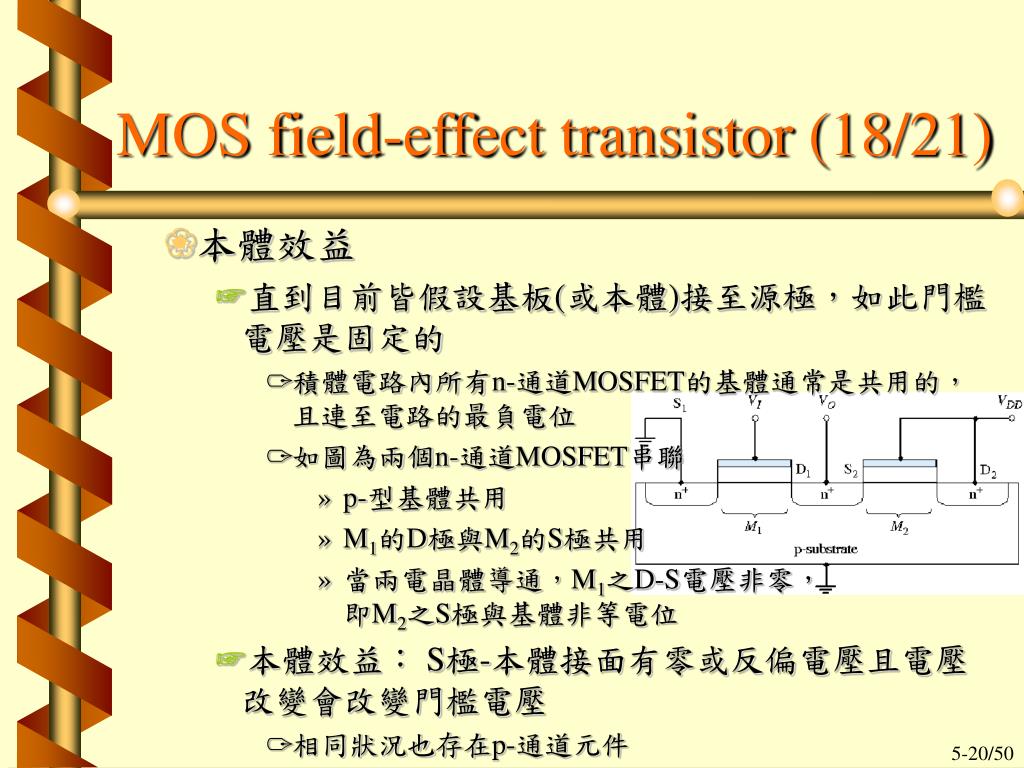 MOS field-effect transistor (18/21)

本體效益

直到目前皆假設基板(或本體)接至源極，如此門檻電壓是固定的

積體電路內所有n-通道MOSFET的基體通常是共用的，且連至電路的最負電位

如圖為兩個n-通道MOSFET串聯

» p-型基體共用

» $M_1$的D極與$M_2$的S極共用

» 當兩電晶體導通，$M_1$之D-S電壓非零，即$M_2$之S極與基體非等電位

$S_1$ $V_I$ $V_O$ $V_{DD}$ $D_1$ $S_2$ $D_2$ $n^+$ $n^+$ $n^+$ $M_1$ $M_2$ p-substrate

本體效益： S極-本體接面有零或反偏電壓且電壓改變會改變門檻電壓

相同狀況也存在p-通道元件

5-20/50